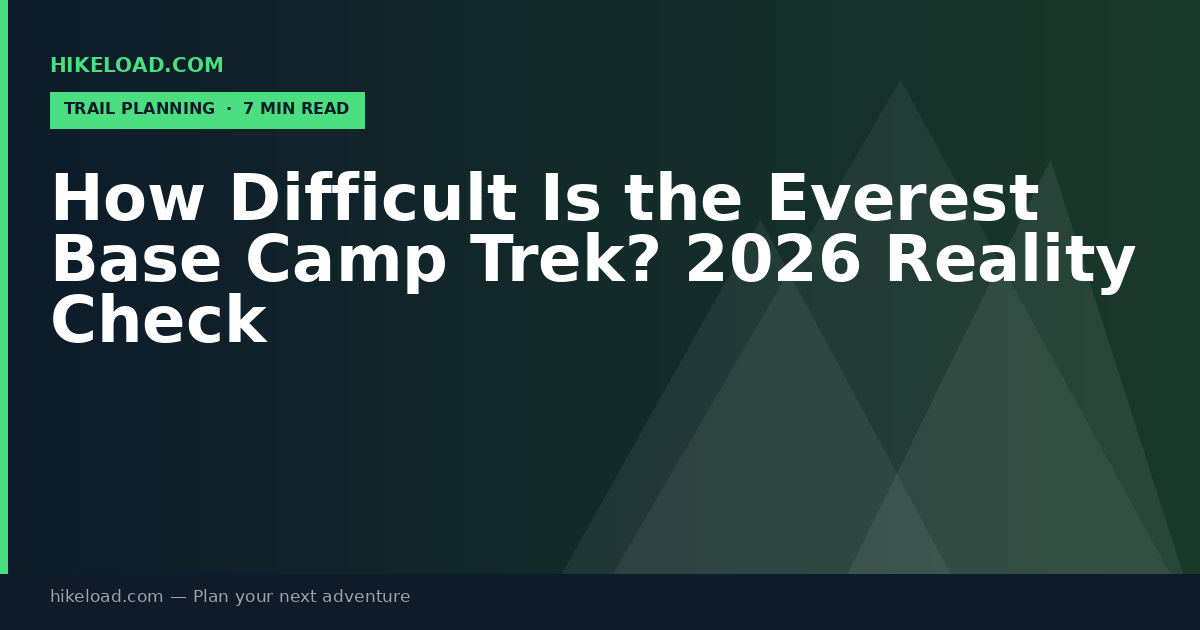 HIKELOAD.COM

TRAIL PLANNING · 7 MIN READ

How Difficult Is the Everest Base Camp Trek? 2026 Reality Check

hikeload.com — Plan your next adventure